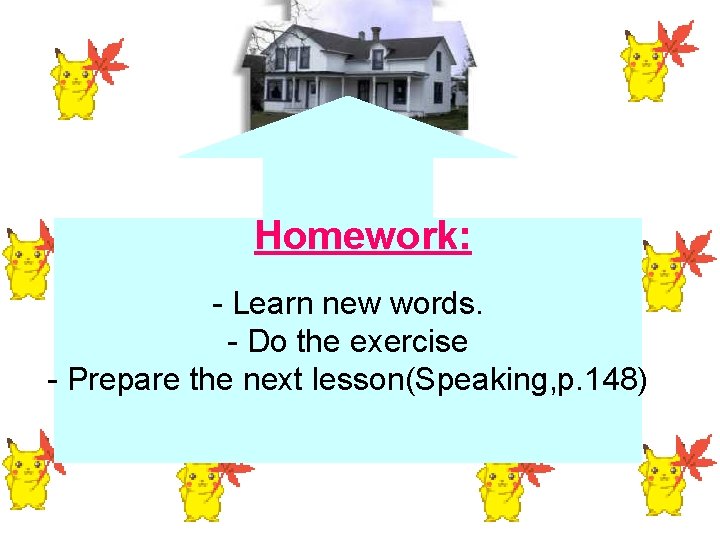 Homework:

- Learn new words.
- Do the exercise
- Prepare the next lesson(Speaking,p.148)